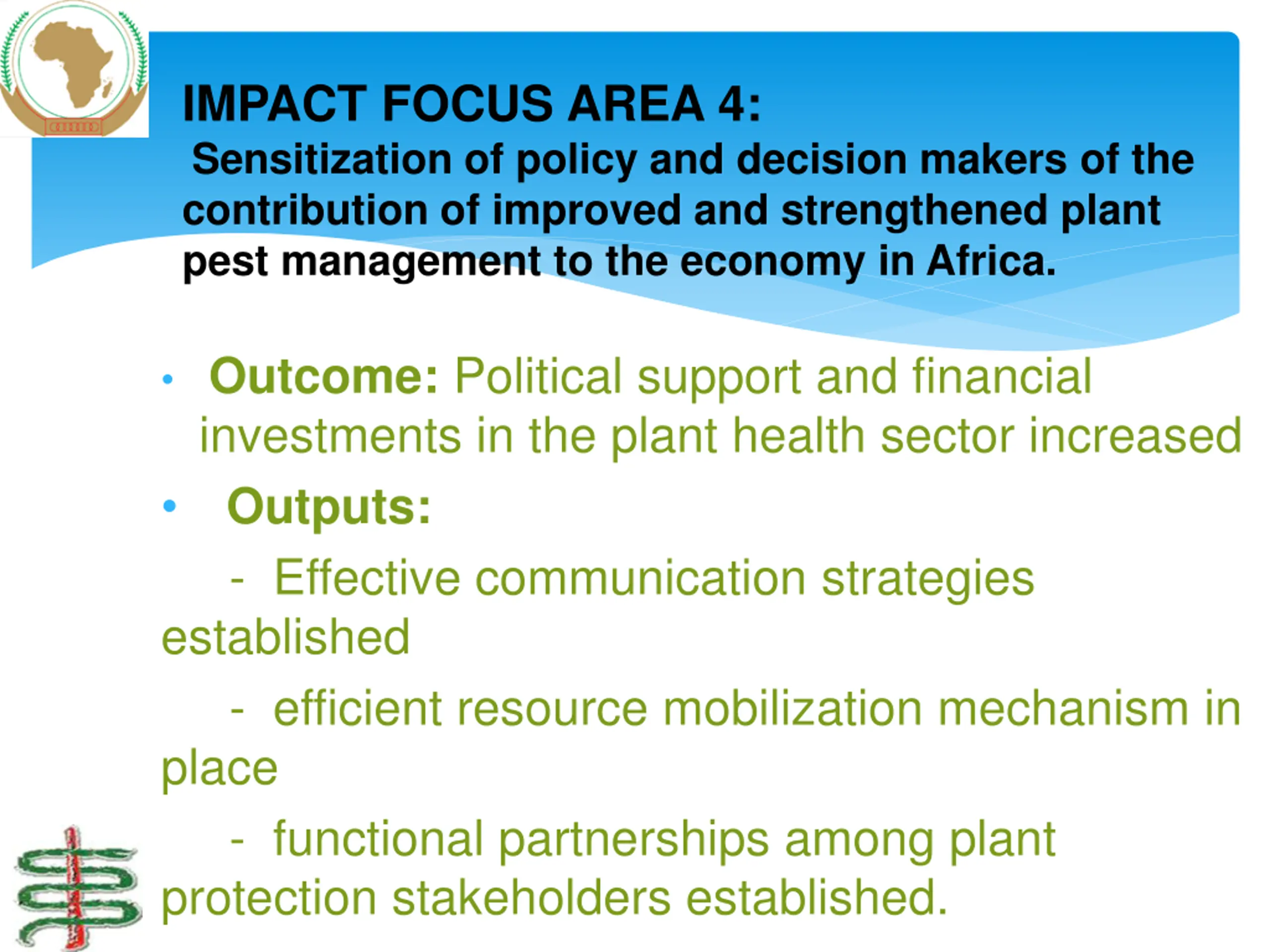 IMPACT FOCUS AREA 4:
Sensitization of policy and decision makers of the contribution of improved and strengthened plant pest management to the economy in Africa.

• Outcome: Political support and financial investments in the plant health sector increased

• Outputs:

- Effective communication strategies established

- efficient resource mobilization mechanism in place

- functional partnerships among plant protection stakeholders established.